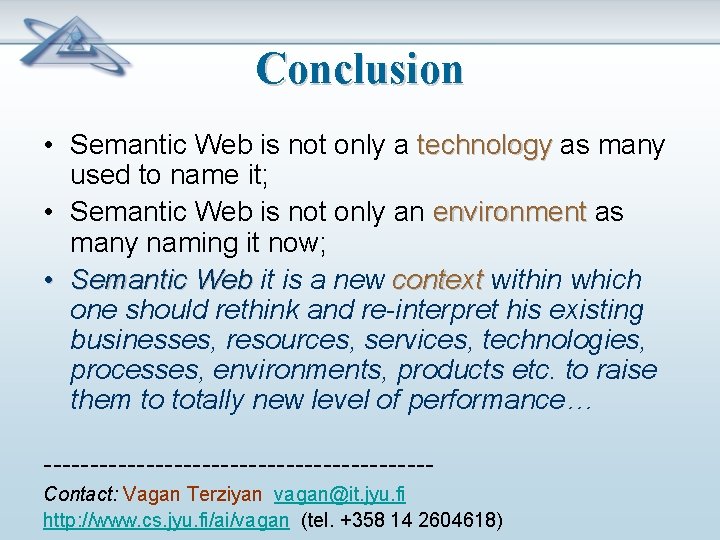 Conclusion

• Semantic Web is not only a technology as many used to name it;

• Semantic Web is not only an environment as many naming it now;

• Semantic Web it is a new context within which one should rethink and re-interpret his existing businesses, resources, services, technologies, processes, environments, products etc. to raise them to totally new level of performance…

----------------------------------------

Contact: Vagan Terziyan vagan@it.jyu.fi
http://www.cs.jyu.fi/ai/vagan (tel. +358 14 2604618)